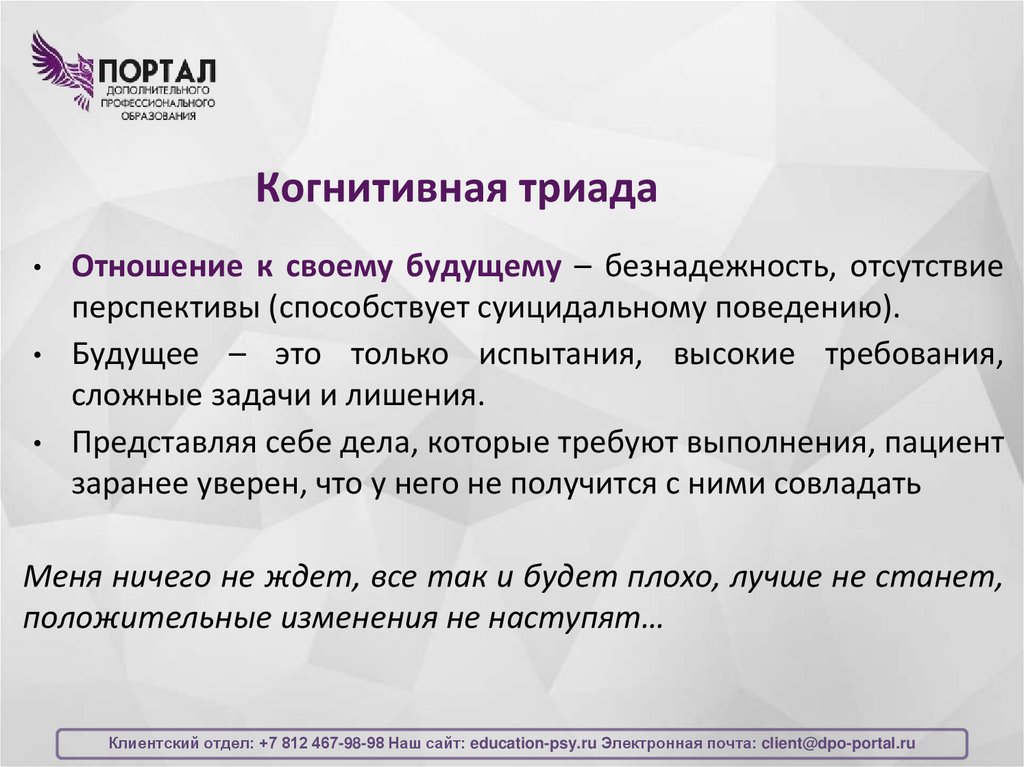 ПОРТАЛ
ДОПОЛНИТЕЛЬНОГО ПРОФЕССИОНАЛЬНОГО ОБРАЗОВАНИЯ

Когнитивная триада

• Отношение к своему будущему – безнадежность, отсутствие перспективы (способствует суицидальному поведению).
• Будущее – это только испытания, высокие требования, сложные задачи и лишения.
• Представляя себе дела, которые требуют выполнения, пациент заранее уверен, что у него не получится с ними совладать

Меня ничего не ждет, все так и будет плохо, лучше не станет, положительные изменения не наступят…

Клиентский отдел: +7 812 467-98-98 Наш сайт: education-psy.ru Электронная почта: client@dpo-portal.ru